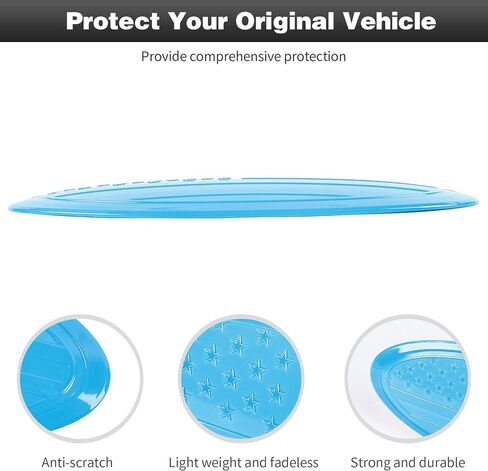 Protect Your Original Vehicle

Provide comprehensive protection

Anti-scratch

Light weight and fadeless

Strong and durable